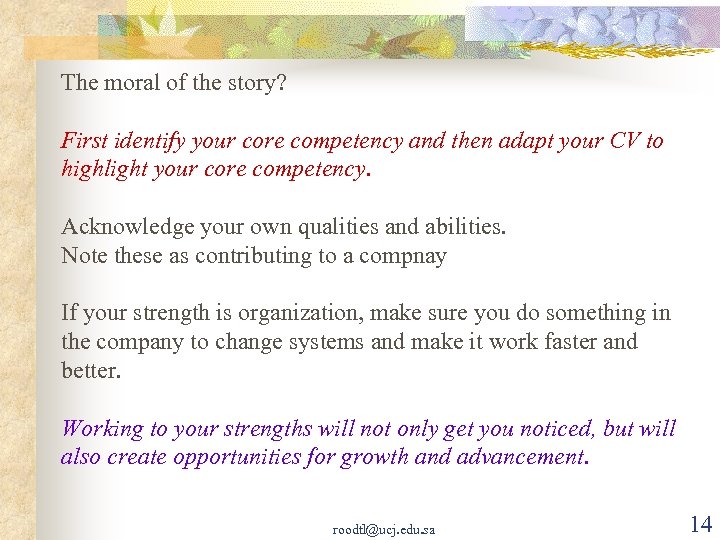 The moral of the story?

First identify your core competency and then adapt your CV to highlight your core competency.

Acknowledge your own qualities and abilities.
Note these as contributing to a compnay

If your strength is organization, make sure you do something in the company to change systems and make it work faster and better.

Working to your strengths will not only get you noticed, but will also create opportunities for growth and advancement.

roodtl@ucj.edu.sa

14